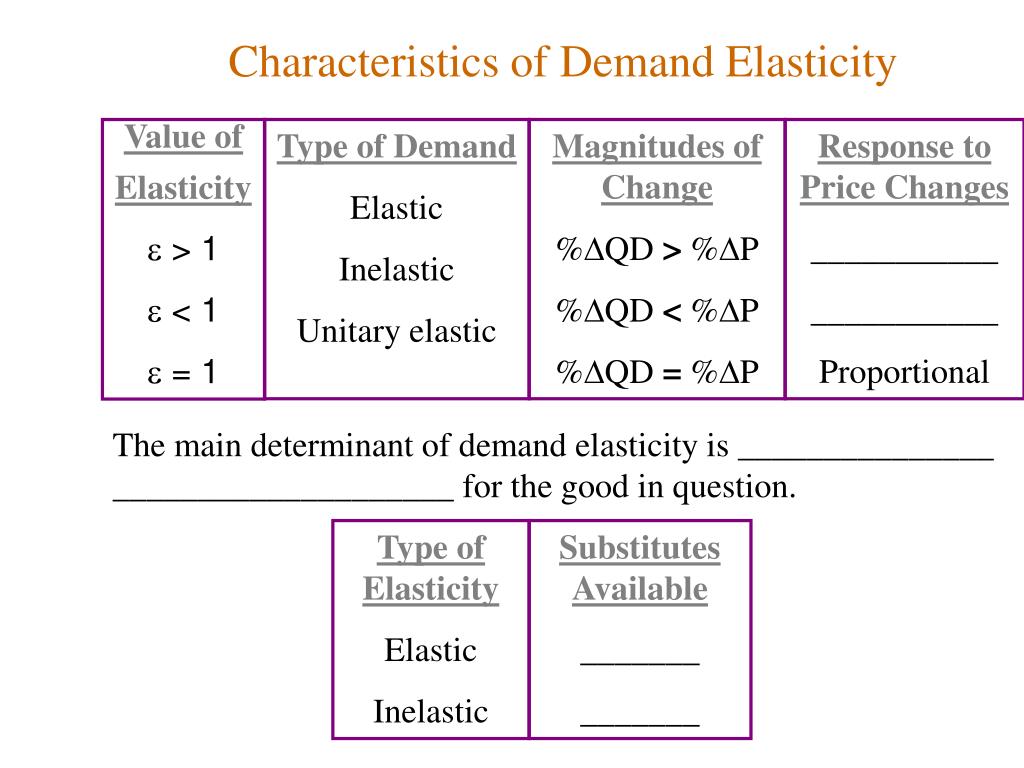 Characteristics of Demand Elasticity

| Value of Elasticity | Type of Demand | Magnitudes of Change | Response to Price Changes |
|---|---|---|---|
| $\varepsilon > 1$ | Elastic | $\%\Delta QD > \%\Delta P$ | ___________ |
| $\varepsilon < 1$ | Inelastic | $\%\Delta QD < \%\Delta P$ | ___________ |
| $\varepsilon = 1$ | Unitary elastic | $\%\Delta QD = \%\Delta P$ | Proportional |

The main determinant of demand elasticity is _______________ ____________________ for the good in question.

| Type of Elasticity | Substitutes Available |
|---|---|
| Elastic | _______ |
| Inelastic | _______ |